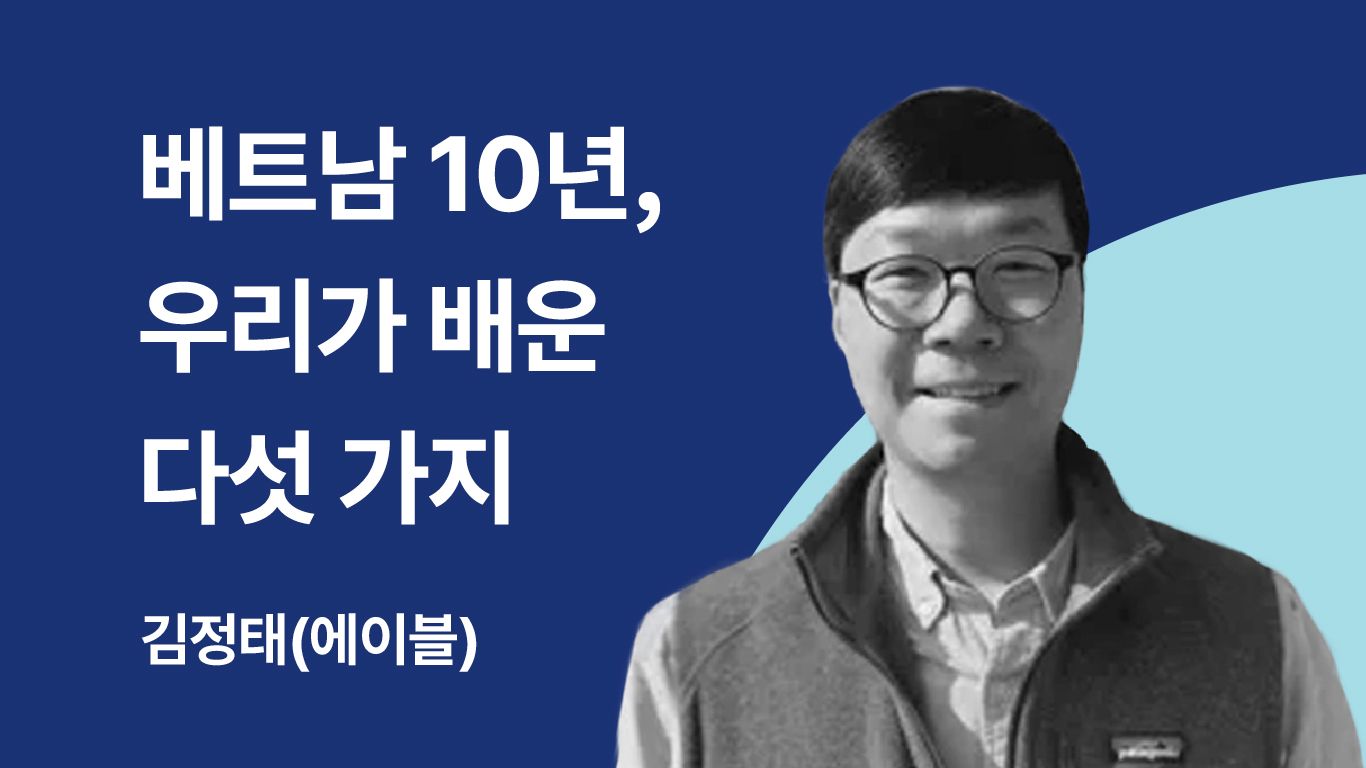 베트남 10년, 우리가 배운 다섯 가지

김정태(에이블)